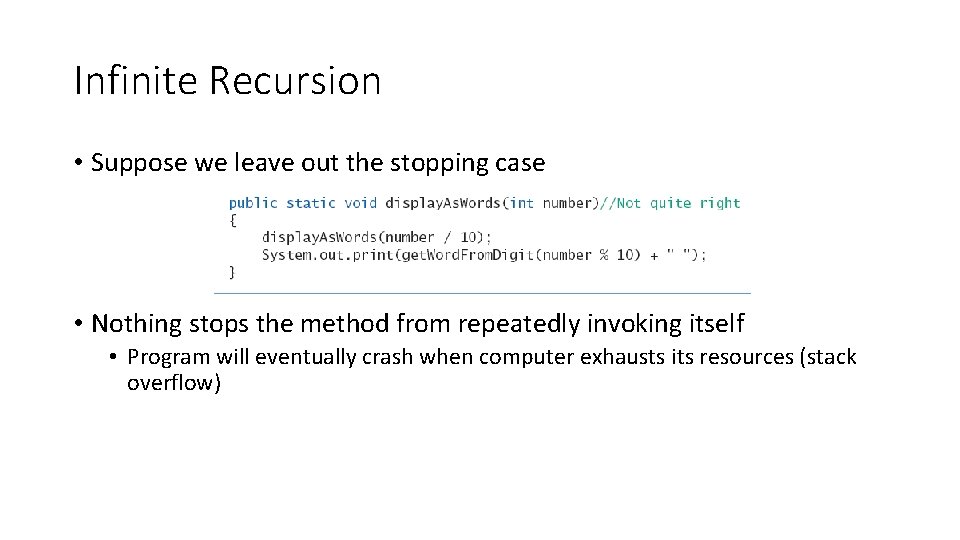 Infinite Recursion

• Suppose we leave out the stopping case

public static void displayAsWords(int number)//Not quite right
{
    displayAsWords(number / 10);
    System.out.print(getWordFromDigit(number % 10) + " ");
}

• Nothing stops the method from repeatedly invoking itself

• Program will eventually crash when computer exhausts its resources (stack overflow)